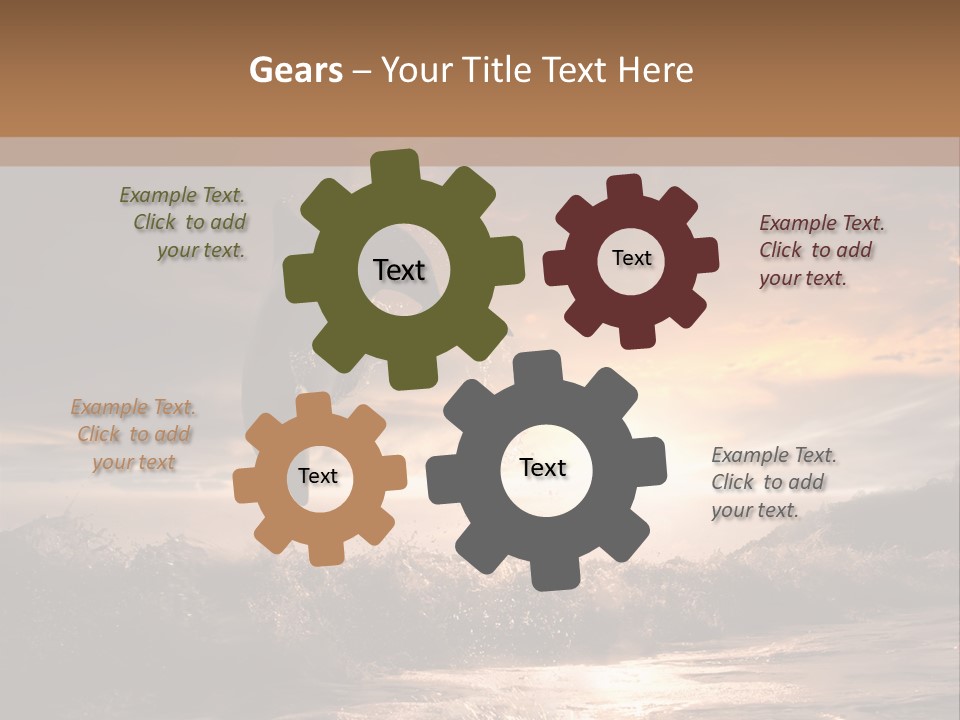 Gears – Your Title Text Here

Example Text. Click to add your text.

Text

Text

Example Text. Click to add your text.

Example Text. Click to add your text

Text

Text

Example Text. Click to add your text.